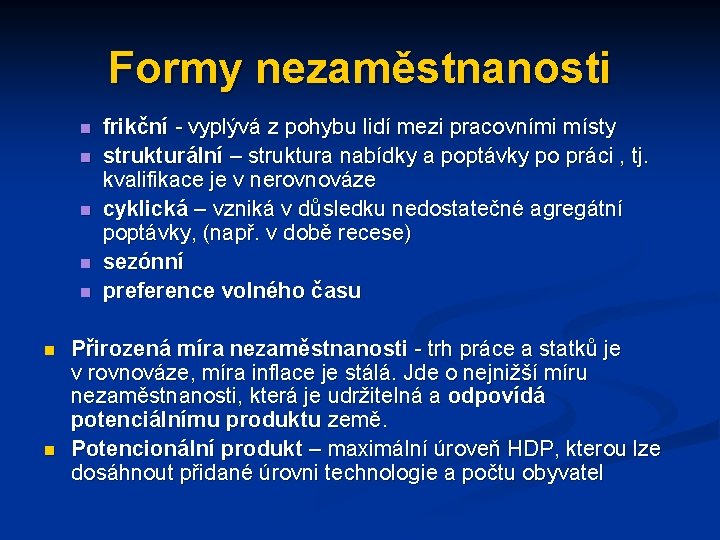 Formy nezaměstnanosti

- frikční - vyplývá z pohybu lidí mezi pracovními místy
- strukturální – struktura nabídky a poptávky po práci , tj. kvalifikace je v nerovnováze
- cyklická – vzniká v důsledku nedostatečné agregátní poptávky, (např. v době recese)
- sezónní
- preference volného času

- Přirozená míra nezaměstnanosti - trh práce a statků je v rovnováze, míra inflace je stálá. Jde o nejnižší míru nezaměstnanosti, která je udržitelná a odpovídá potenciálnímu produktu země.
- Potencionální produkt – maximální úroveň HDP, kterou lze dosáhnout přidané úrovni technologie a počtu obyvatel